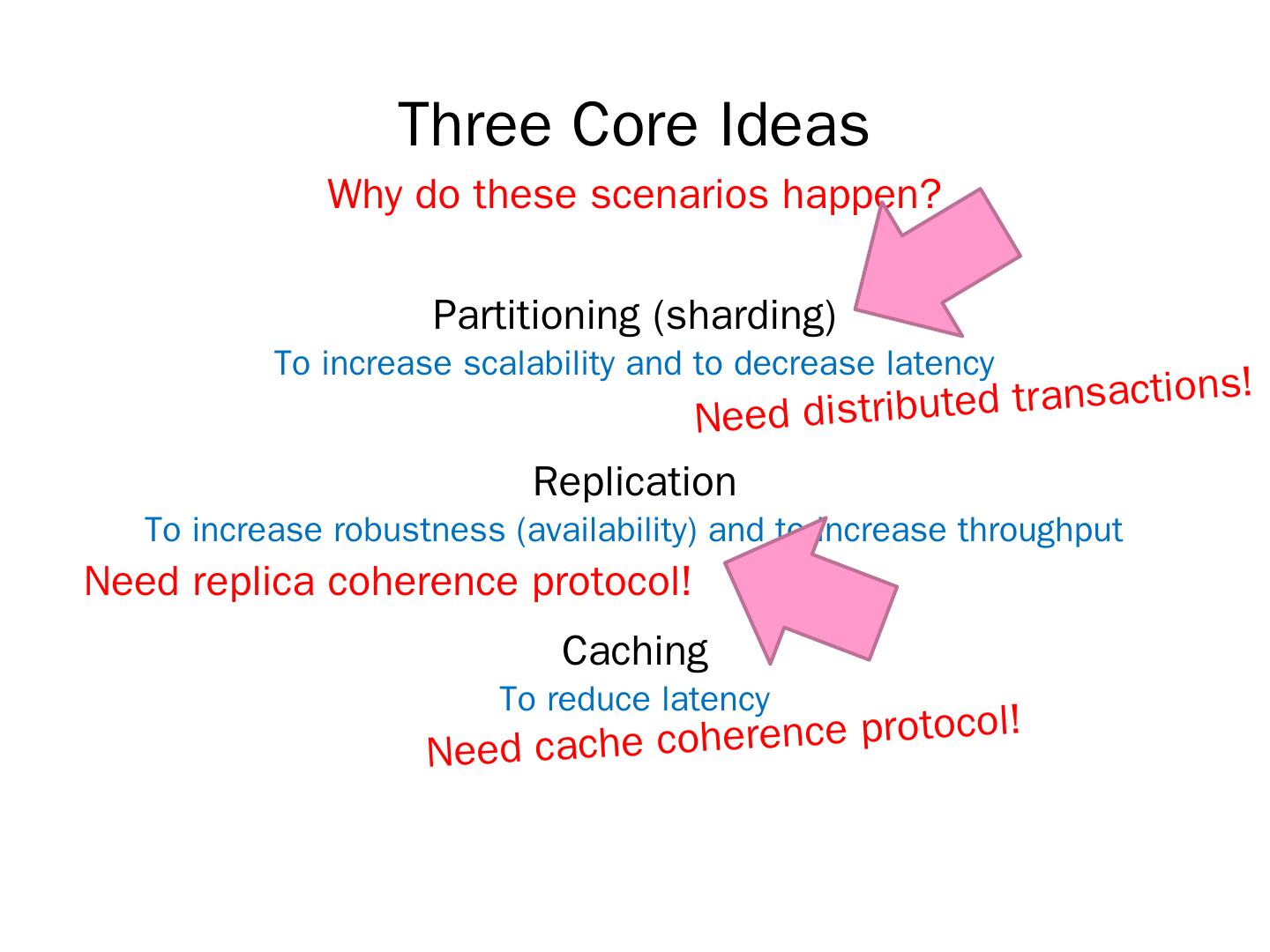 Three Core Ideas

Why do these scenarios happen?

Partitioning (sharding)

To increase scalability and to decrease latency

Need distributed transactions!

Replication

To increase robustness (availability) and to increase throughput

Need replica coherence protocol!

Caching

To reduce latency

Need cache coherence protocol!